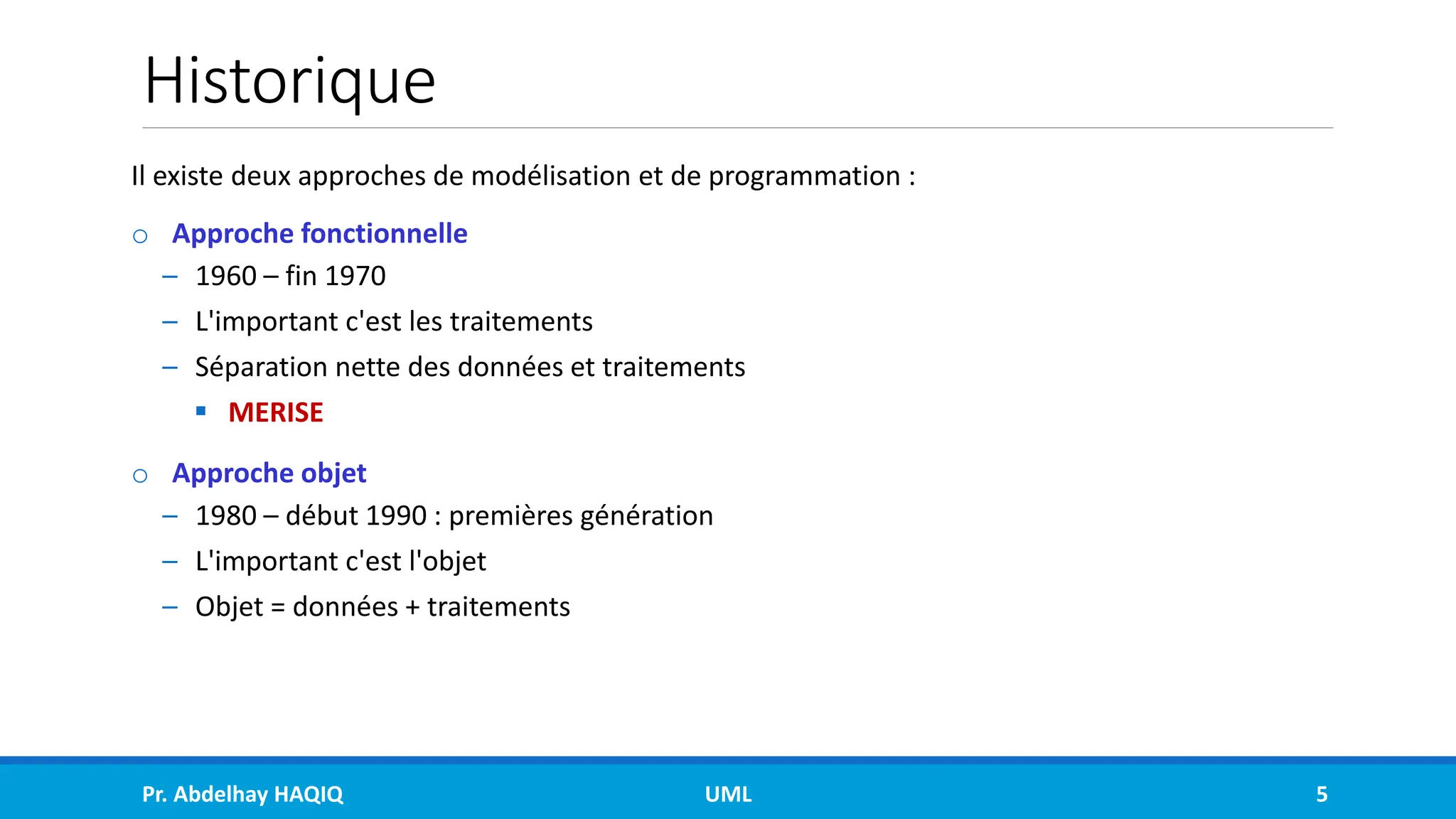 Historique

Il existe deux approches de modélisation et de programmation :

○ Approche fonctionnelle
– 1960 – fin 1970
– L'important c'est les traitements
– Séparation nette des données et traitements
▪ MERISE

○ Approche objet
– 1980 – début 1990 : premières génération
– L'important c'est l'objet
– Objet = données + traitements

Pr. Abdelhay HAQIQ UML 5